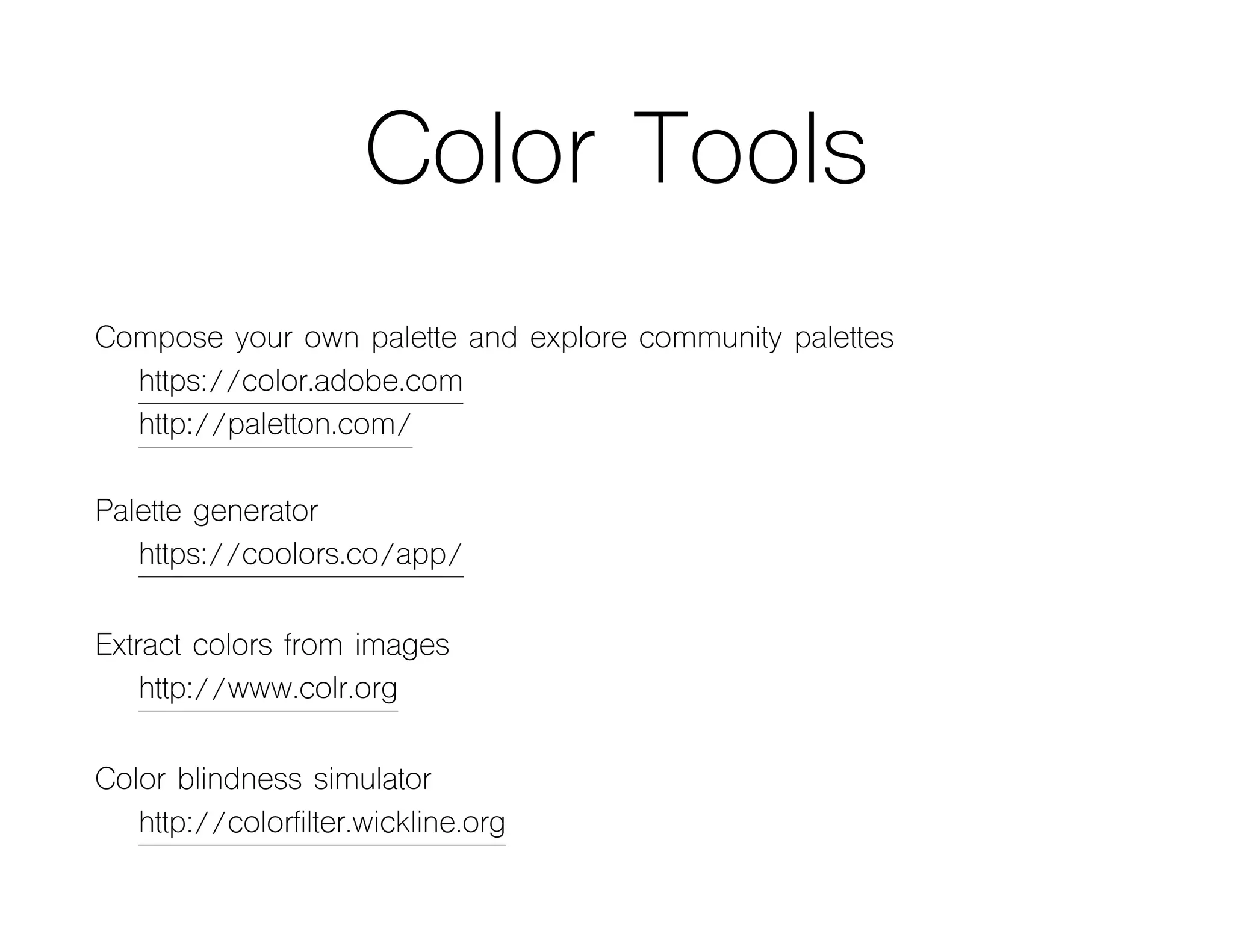 Color Tools

Compose your own palette and explore community palettes
https://color.adobe.com
http://paletton.com/

Palette generator
https://coolors.co/app/

Extract colors from images
http://www.colr.org

Color blindness simulator
http://colorfilter.wickline.org